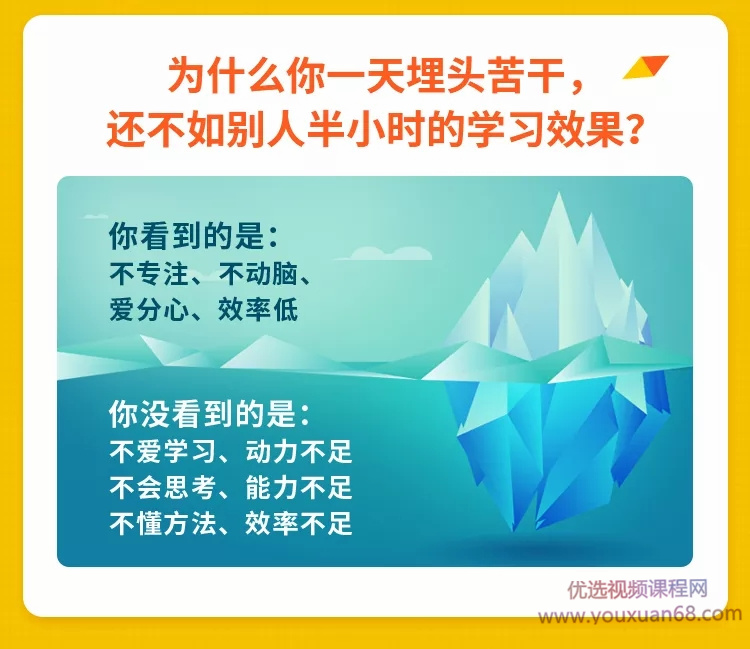 为什么你一天埋头苦干，
还不如别人半小时的学习效果？

你看到的是：
不专注、不动脑、
爱分心、效率低

你没看到的是：
不爱学习、动力不足
不会思考、能力不足
不懂方法、效率不足

优选视频课程网
www.youxuan68.com